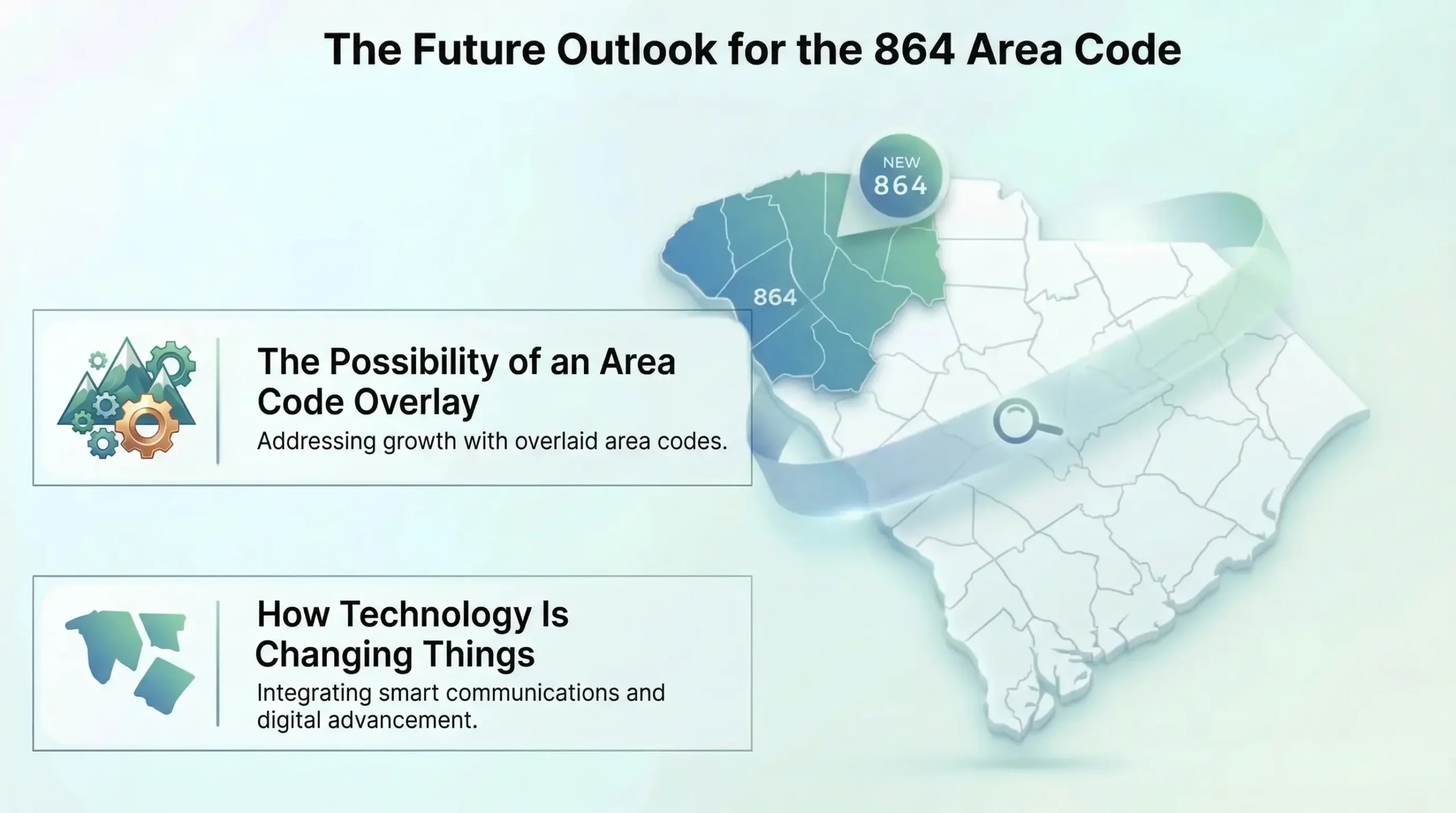 The Future Outlook for the 864 Area Code

NEW 864

864

The Possibility of an Area Code Overlay

Addressing growth with overlaid area codes.

How Technology Is Changing Things

Integrating smart communications and digital advancement.